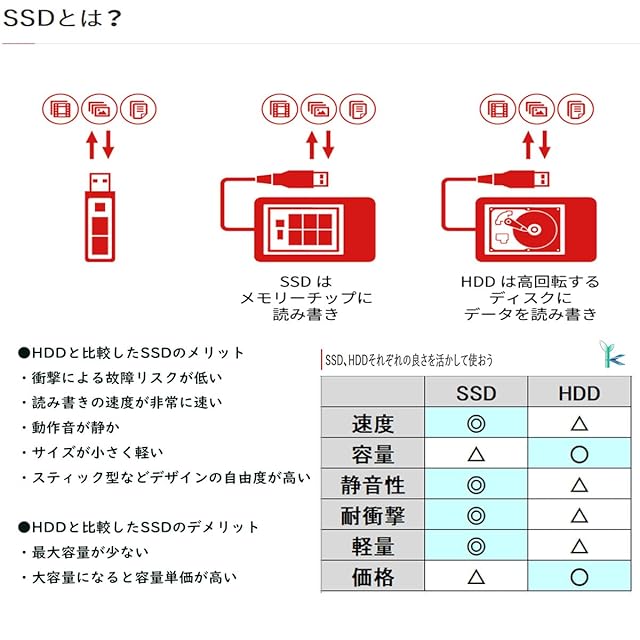 SSDとは？

SSD は メモリーチップに 読み書き

HDD は高回転する ディスクに データを読み書き

●HDDと比較したSSDのメリット
・衝撃による故障リスクが低い
・読み書きの速度が非常に速い
・動作音が静か
・サイズが小さく軽い
・スティック型などデザインの自由度が高い

●HDDと比較したSSDのデメリット
・最大容量が少ない
・大容量になると容量単価が高い

SSD、HDDそれぞれの良さを活かして使おう

| | SSD | HDD |
|---|---|---|
| 速度 | ◎ | △ |
| 容量 | △ | ○ |
| 静音性 | ◎ | △ |
| 耐衝撃 | ◎ | △ |
| 軽量 | ◎ | △ |
| 価格 | △ | ○ |